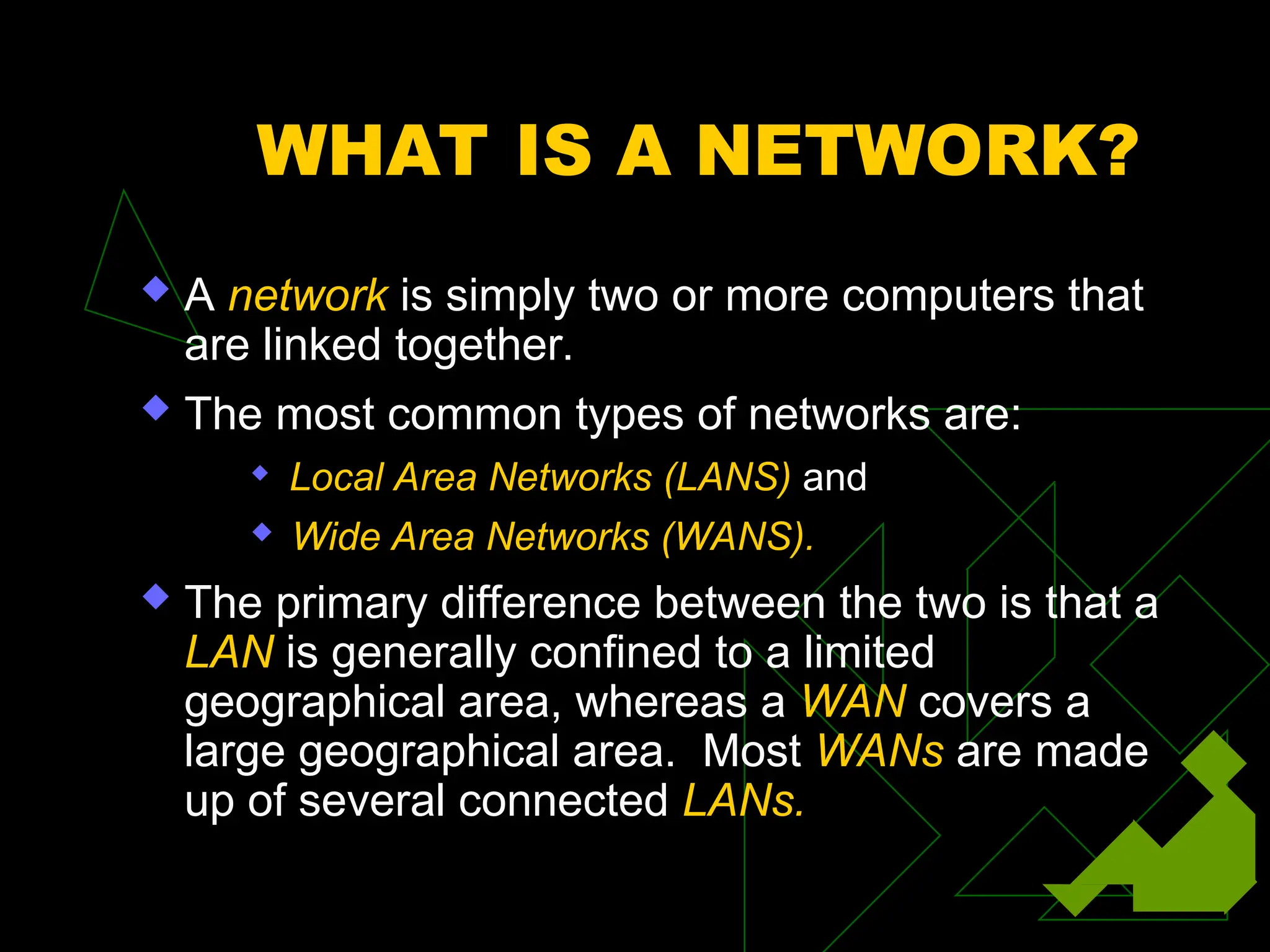 WHAT IS A NETWORK?

A network is simply two or more computers that are linked together.

The most common types of networks are:

Local Area Networks (LANS) and

Wide Area Networks (WANS).

The primary difference between the two is that a LAN is generally confined to a limited geographical area, whereas a WAN covers a large geographical area. Most WANs are made up of several connected LANs.